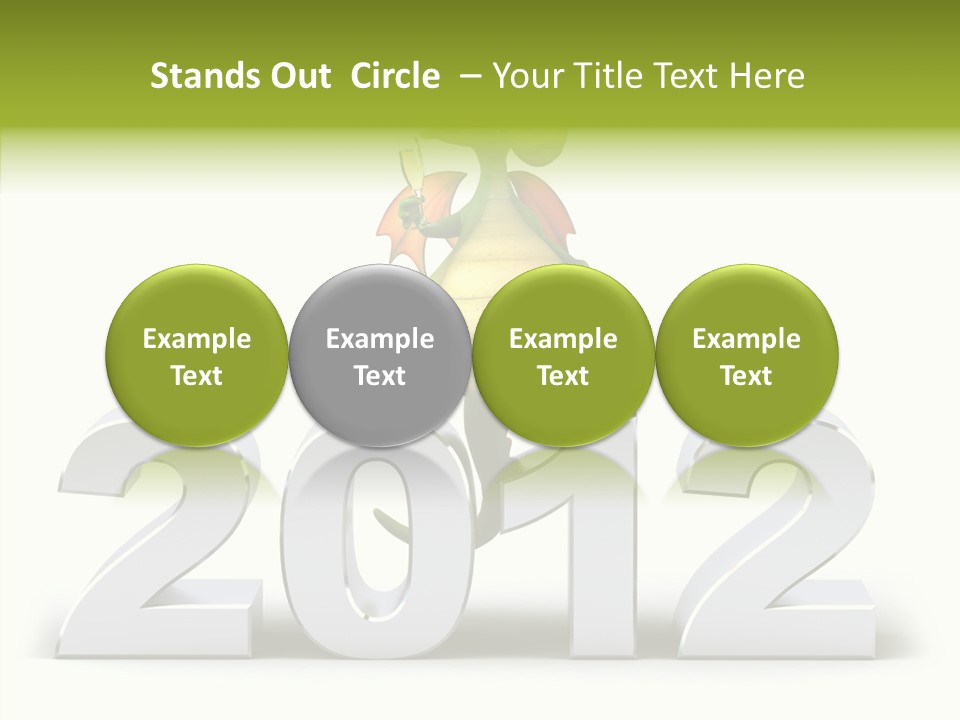 Stands Out Circle – Your Title Text Here

Example Text

Example Text

Example Text

Example Text

2012